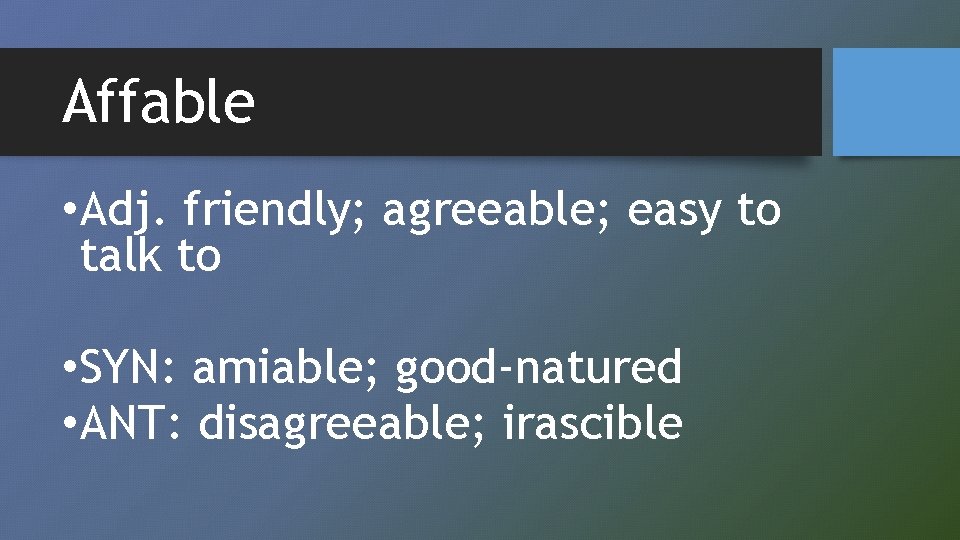 Affable

•Adj. friendly; agreeable; easy to talk to

•SYN: amiable; good-natured
•ANT: disagreeable; irascible